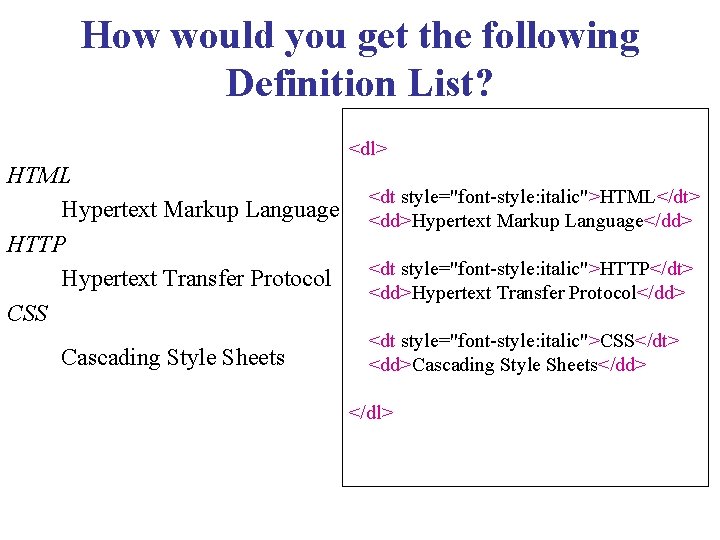 How would you get the following Definition List?

HTML

Hypertext Markup Language

HTTP

Hypertext Transfer Protocol

CSS

Cascading Style Sheets

<dl>

<dt style="font-style:italic">HTML</dt>
<dd>Hypertext Markup Language</dd>

<dt style="font-style:italic">HTTP</dt>
<dd>Hypertext Transfer Protocol</dd>

<dt style="font-style:italic">CSS</dt>
<dd>Cascading Style Sheets</dd>

</dl>